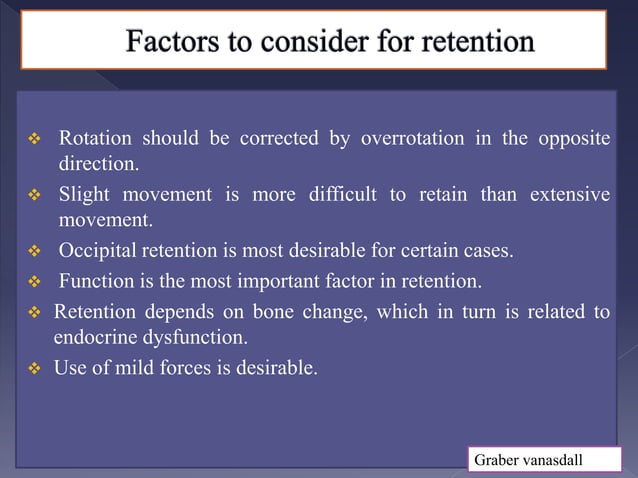 Factors to consider for retention

❖ Rotation should be corrected by overrotation in the opposite direction.

❖ Slight movement is more difficult to retain than extensive movement.

❖ Occipital retention is most desirable for certain cases.

❖ Function is the most important factor in retention.

❖ Retention depends on bone change, which in turn is related to endocrine dysfunction.

❖ Use of mild forces is desirable.

Graber vanasdall